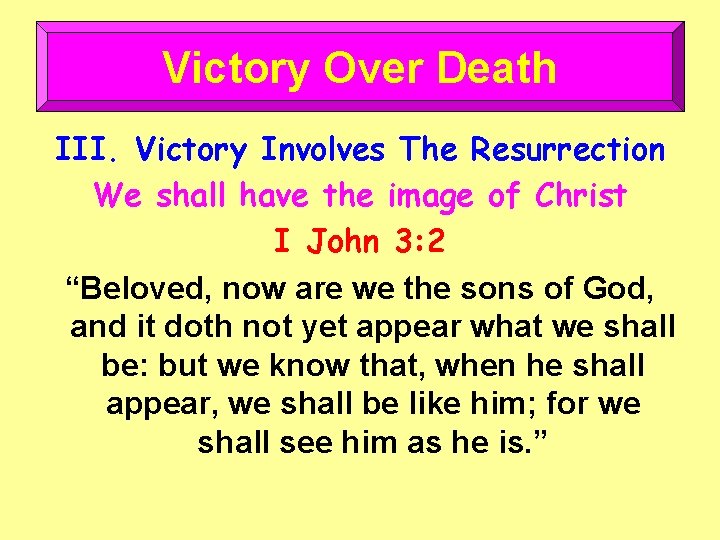 Victory Over Death

III. Victory Involves The Resurrection

We shall have the image of Christ

I John 3:2

“Beloved, now are we the sons of God, and it doth not yet appear what we shall be: but we know that, when he shall appear, we shall be like him; for we shall see him as he is.”